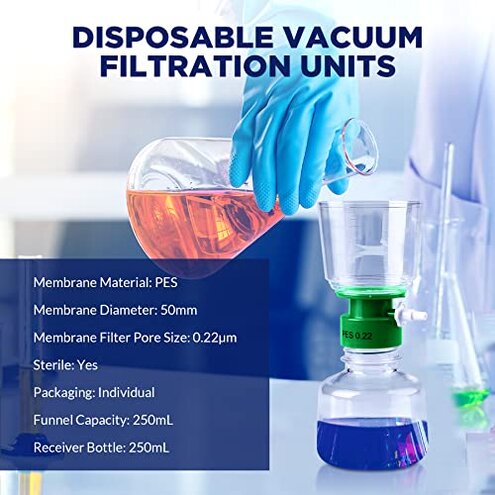 DISPOSABLE VACUUM FILTRATION UNITS

Membrane Material: PES

Membrane Diameter: 50mm

Membrane Filter Pore Size: 0.22μm

Sterile: Yes

Packaging: Individual

Funnel Capacity: 250mL

Receiver Bottle: 250mL

PES 0.22